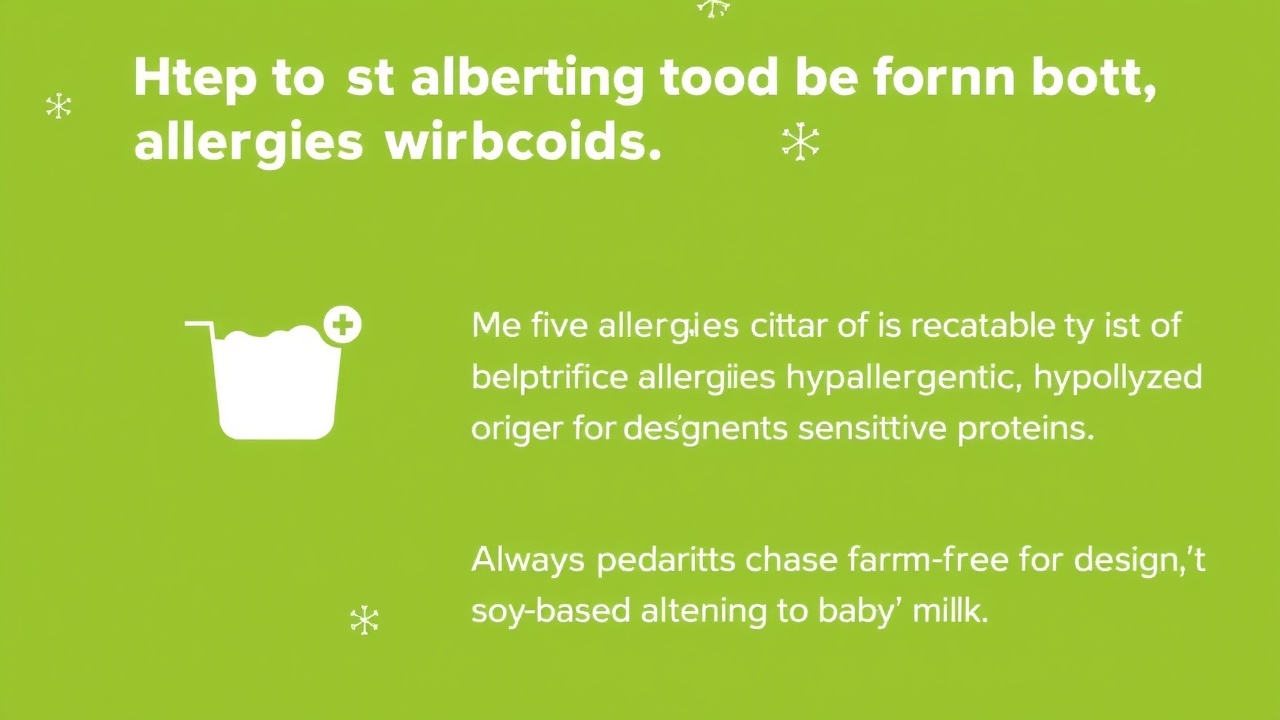 Htep to st alberting tood be fornn bott, allergies wirbcoids.

Me five allergies cittar of is recatable ty ist of belptrifice allergiies hypallergentic, hypollyzed origer for desgnents sensittive proteins.

Always pedaritts chase farrm-free for design,'t soy-based altening to baby' millk.